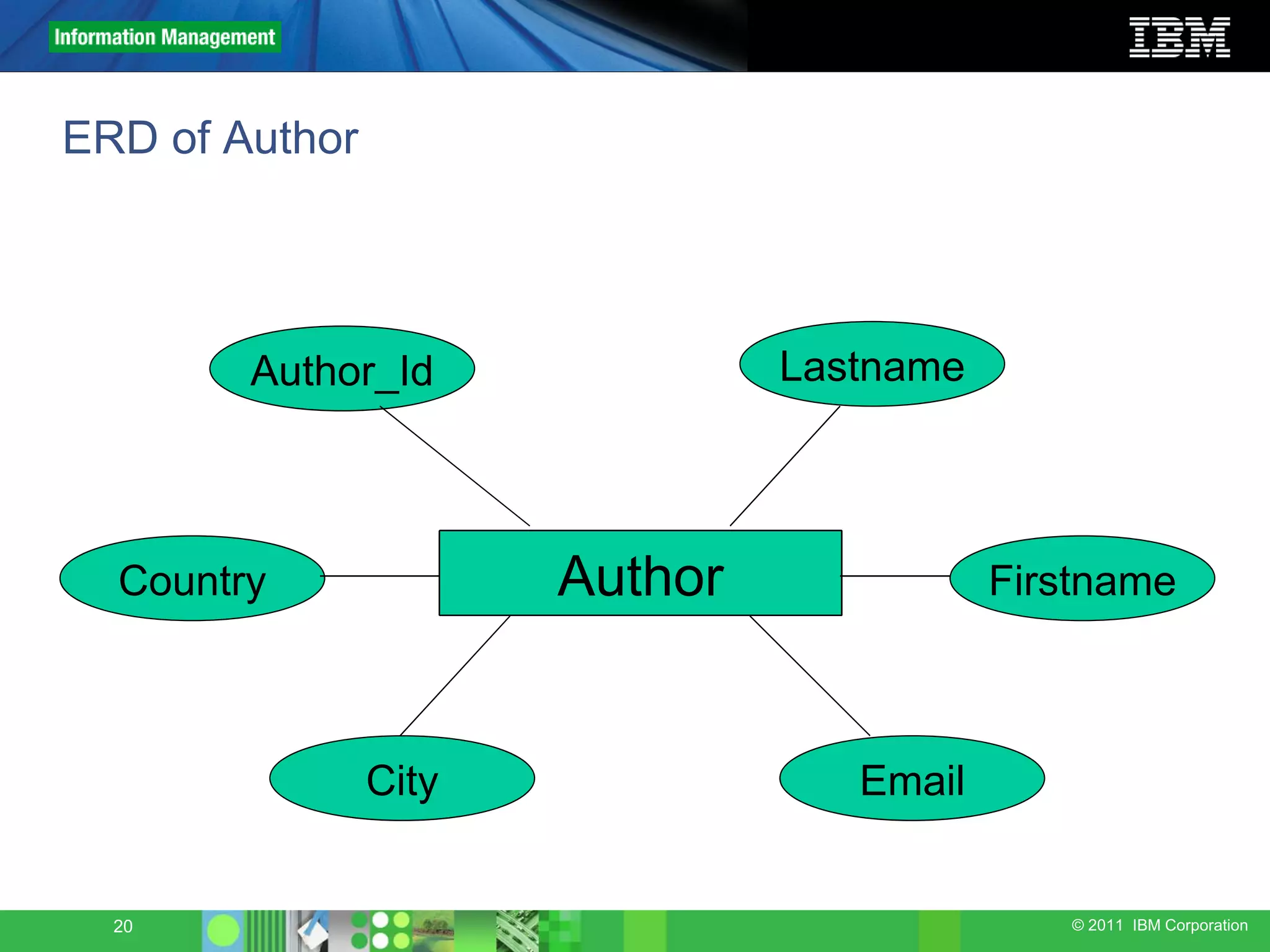 Information Management

IBM

ERD of Author

Author_Id

Lastname

Country

Author

Firstname

City

Email

20

© 2011 IBM Corporation